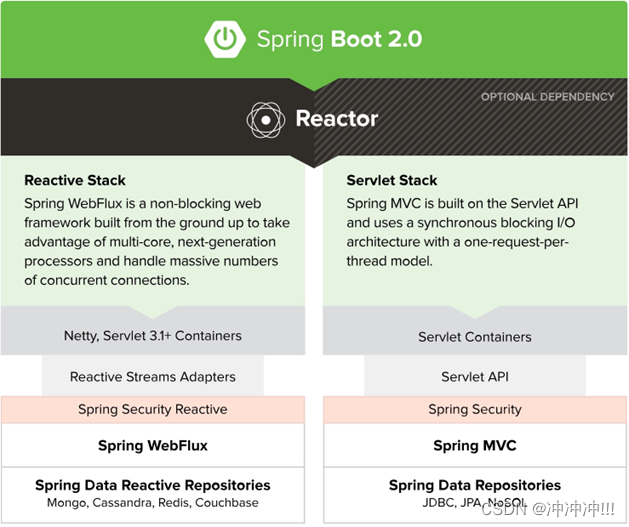 Spring Boot 2.0

OPTIONAL DEPENDENCY

Reactor

Reactive Stack
Spring WebFlux is a non-blocking web framework built from the ground up to take advantage of multi-core, next-generation processors and handle massive numbers of concurrent connections.

Netty, Servlet 3.1+ Containers

Reactive Streams Adapters

Spring Security Reactive

Spring WebFlux

Spring Data Reactive Repositories
Mongo, Cassandra, Redis, Couchbase

Servlet Stack
Spring MVC is built on the Servlet API and uses a synchronous blocking I/O architecture with a one-request-per-thread model.

Servlet Containers

Servlet API

Spring Security

Spring MVC

Spring Data Repositories
JDBC, JPA, NoSQL

CSDN @冲冲冲!!!